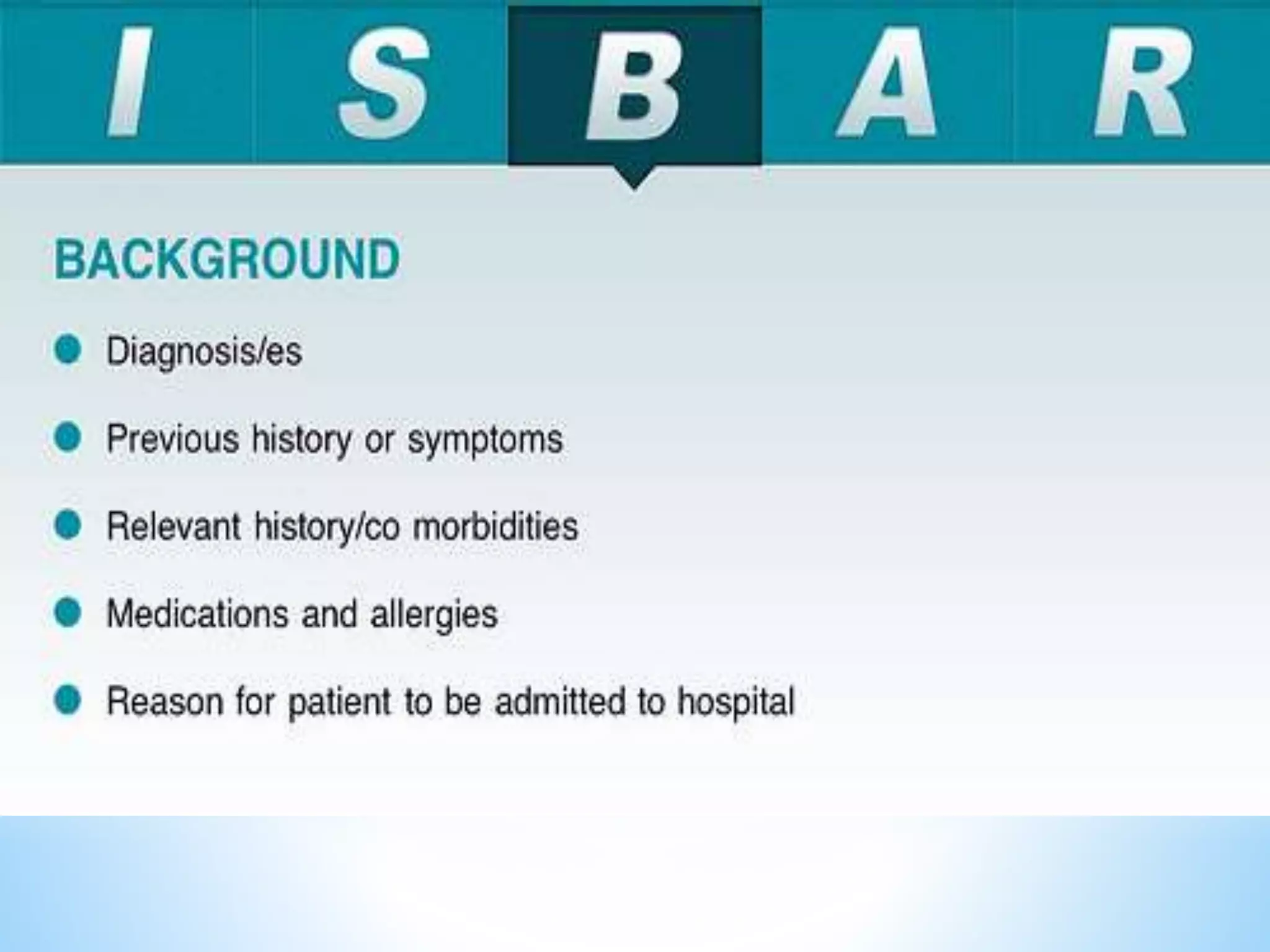 I S B A R

BACKGROUND

- Diagnosis/es
- Previous history or symptoms
- Relevant history/co morbidities
- Medications and allergies
- Reason for patient to be admitted to hospital